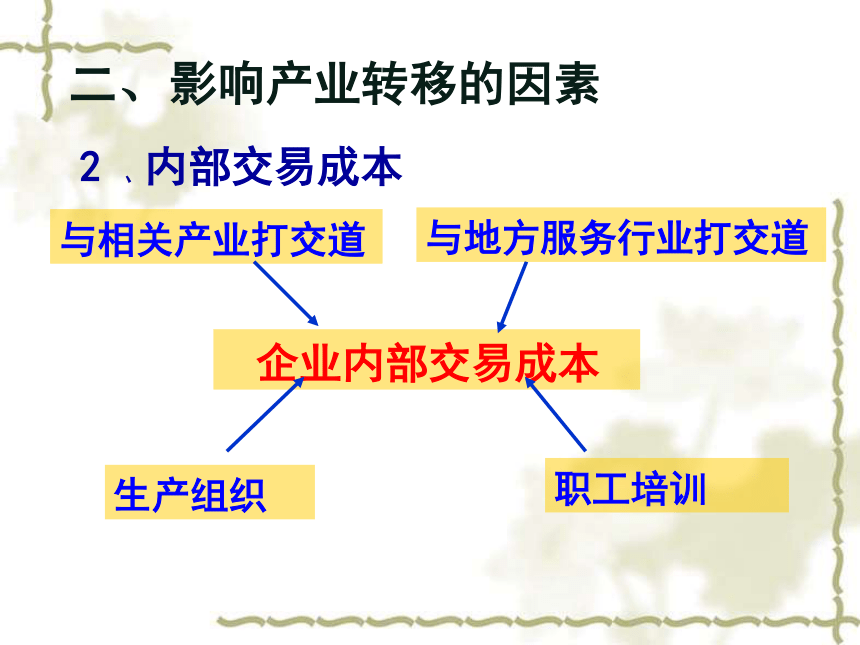 二、影响产业转移的因素

2 、内部交易成本

与相关产业打交道

与地方服务行业打交道

企业内部交易成本

生产组织

职工培训